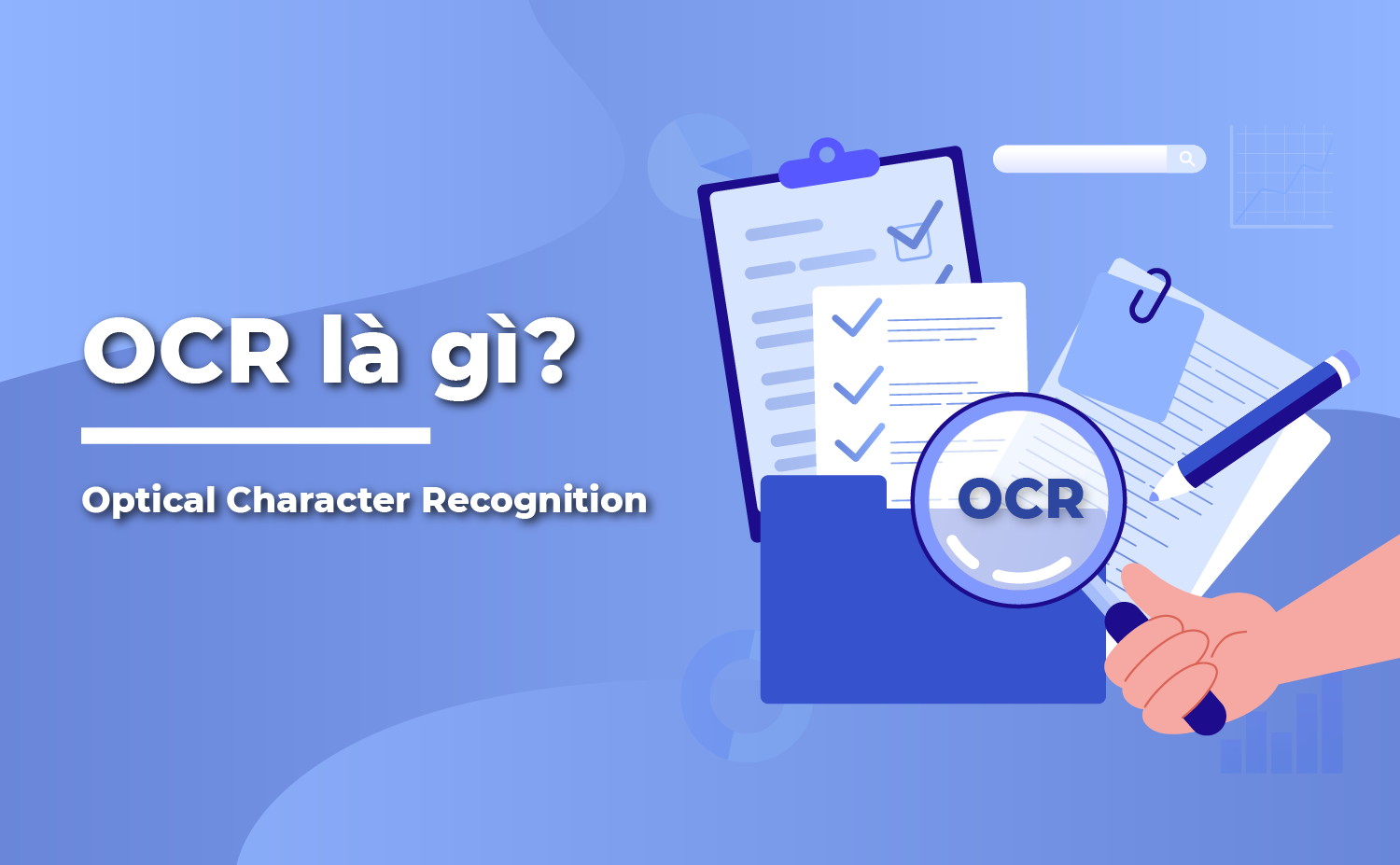 OCR là gì?

Optical Character Recognition

OCR